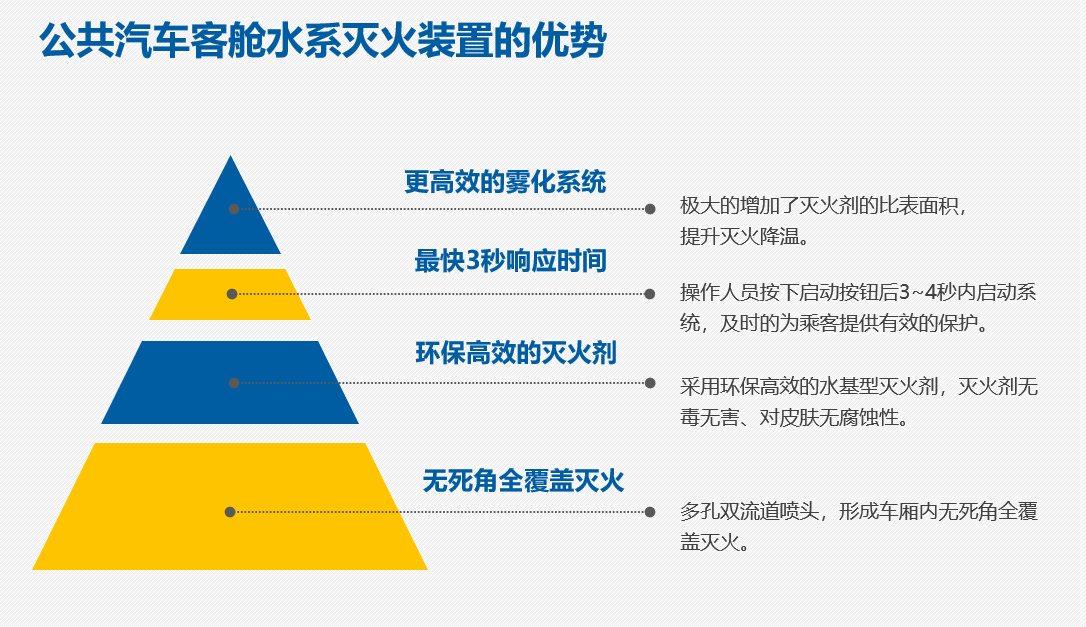 公共汽车客舱水系灭火装置的优势

更高效的雾化系统

极大的增加了灭火剂的比表面积，提升灭火降温。

最快3秒响应时间

操作人员按下启动按钮后3~4秒内启动系统，及时的为乘客提供有效的保护。

环保高效的灭火剂

采用环保高效的水基型灭火剂，灭火剂无毒无害、对皮肤无腐蚀性。

无死角全覆盖灭火

多孔双流道喷头，形成车厢内无死角全覆盖灭火。